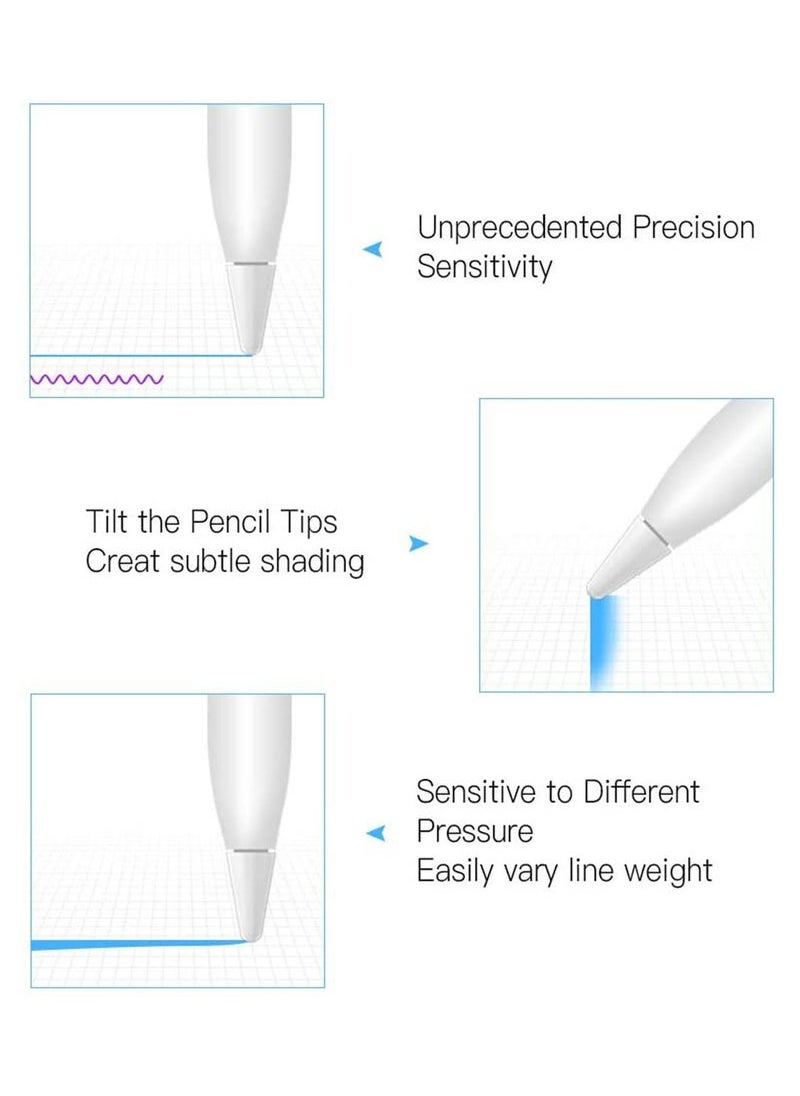 Unprecedented Precision
Sensitivity

Tilt the Pencil Tips
Creat subtle shading

Sensitive to Different
Pressure
Easily vary line weight